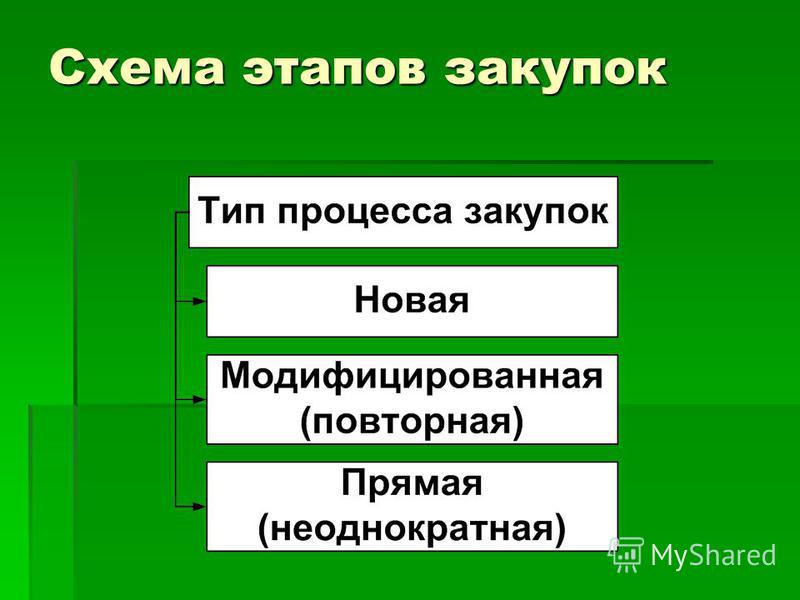 Схема этапов закупок

Тип процесса закупок

Новая

Модифицированная (повторная)

Прямая (неоднократная)

MyShared